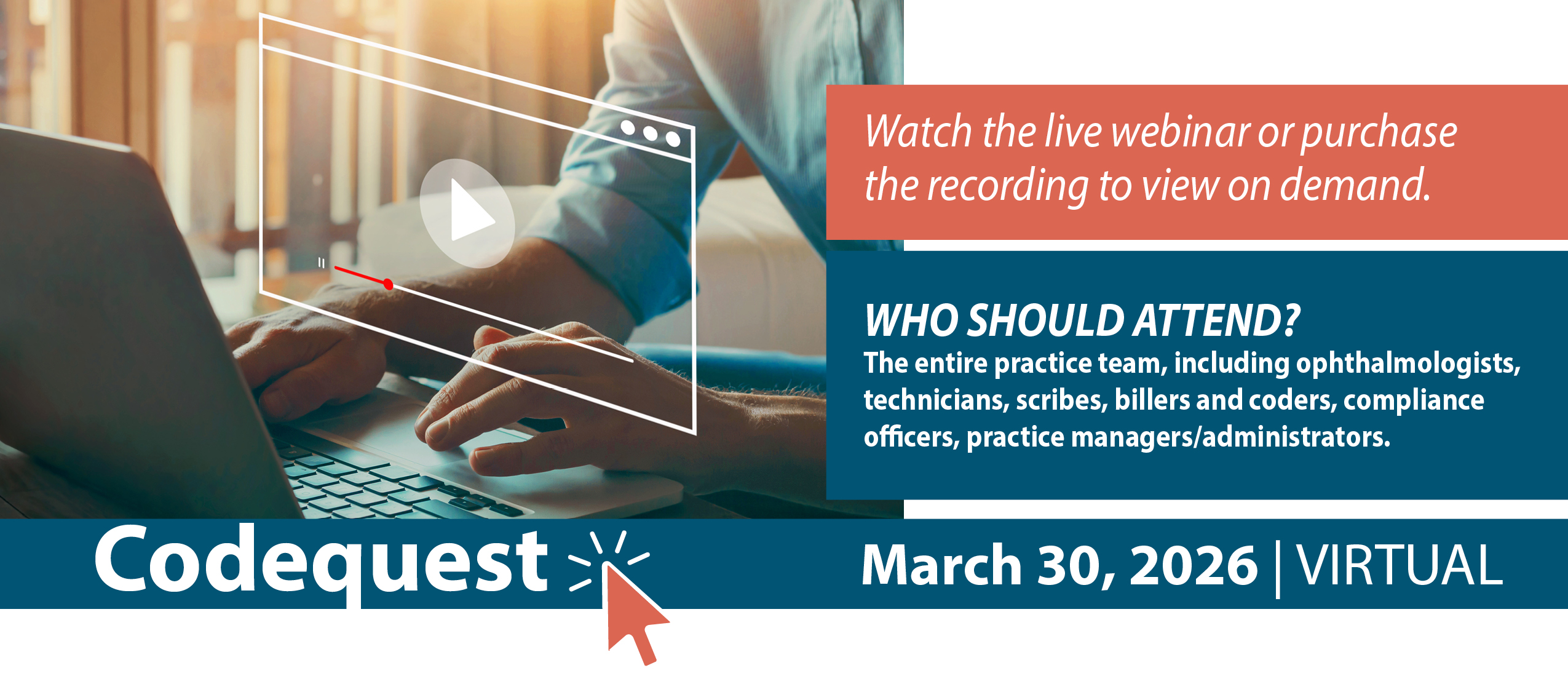 Watch the live webinar or purchase the recording to view on demand.

WHO SHOULD ATTEND?
The entire practice team, including ophthalmologists, technicians, scribes, billers and coders, compliance officers, practice managers/administrators.

Codequest

March 30, 2026 | VIRTUAL